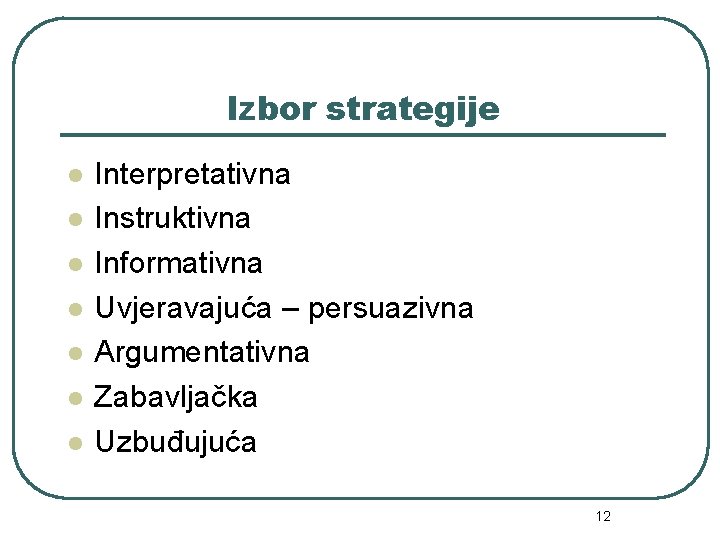 Izbor strategije

- Interpretativna
- Instruktivna
- Informativna
- Uvjeravajuća – persuazivna
- Argumentativna
- Zabavljačka
- Uzbuđujuća

12